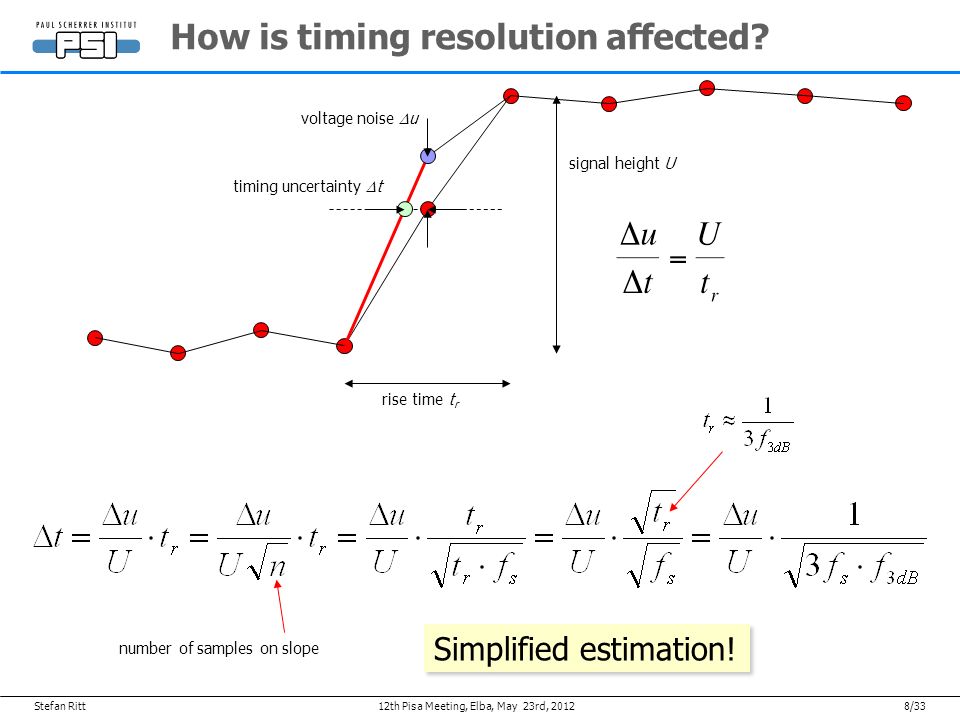 PAUL SCHERRER INSTITUT PSI

How is timing resolution affected?

voltage noise $\Delta u$

timing uncertainty $\Delta t$

signal height $U$

$\frac{\Delta u}{\Delta t} = \frac{U}{t_r}$

rise time $t_r$

$t_r \approx \frac{1}{3 f_{3dB}}$

$\Delta t = \frac{\Delta u}{U} \cdot t_r = \frac{\Delta u}{U\sqrt{n}} \cdot t_r = \frac{\Delta u}{U} \cdot \frac{t_r}{\sqrt{t_r \cdot f_s}} = \frac{\Delta u}{U} \cdot \frac{\sqrt{t_r}}{\sqrt{f_s}} = \frac{\Delta u}{U} \cdot \frac{1}{\sqrt{3 f_s \cdot f_{3dB}}}$

number of samples on slope

Simplified estimation!

Stefan Ritt

12th Pisa Meeting, Elba, May 23rd, 2012

8/33